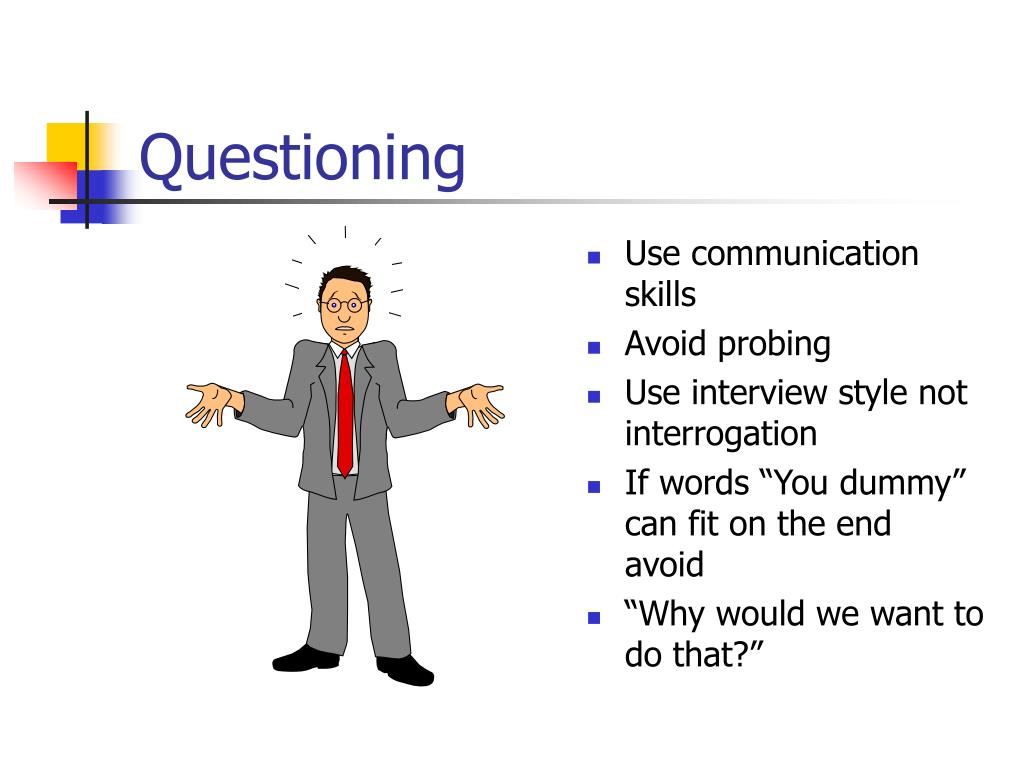 Questioning

- Use communication skills
- Avoid probing
- Use interview style not interrogation
- If words “You dummy” can fit on the end avoid
- “Why would we want to do that?”